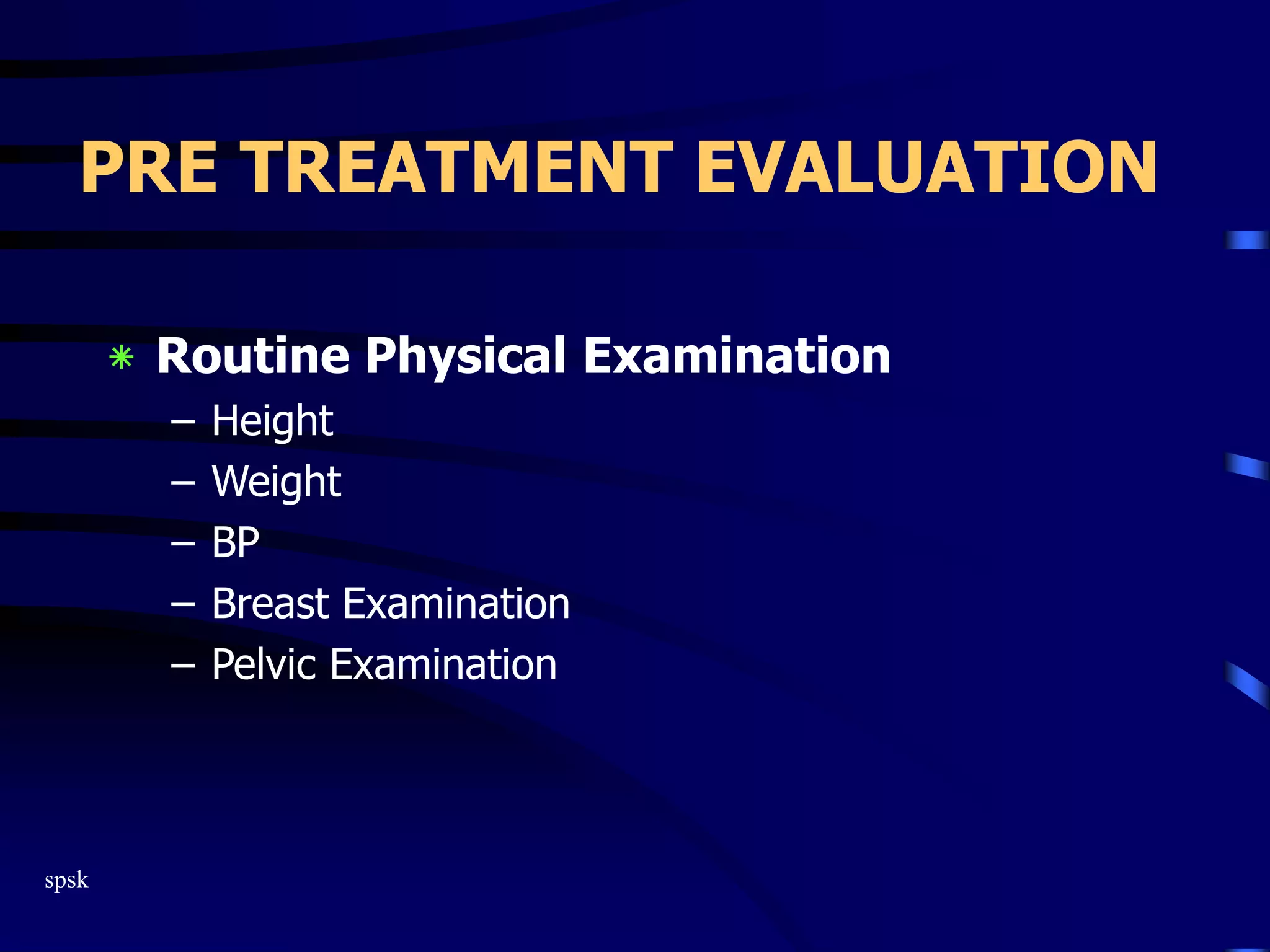 PRE TREATMENT EVALUATION

* Routine Physical Examination
– Height
– Weight
– BP
– Breast Examination
– Pelvic Examination

spsk